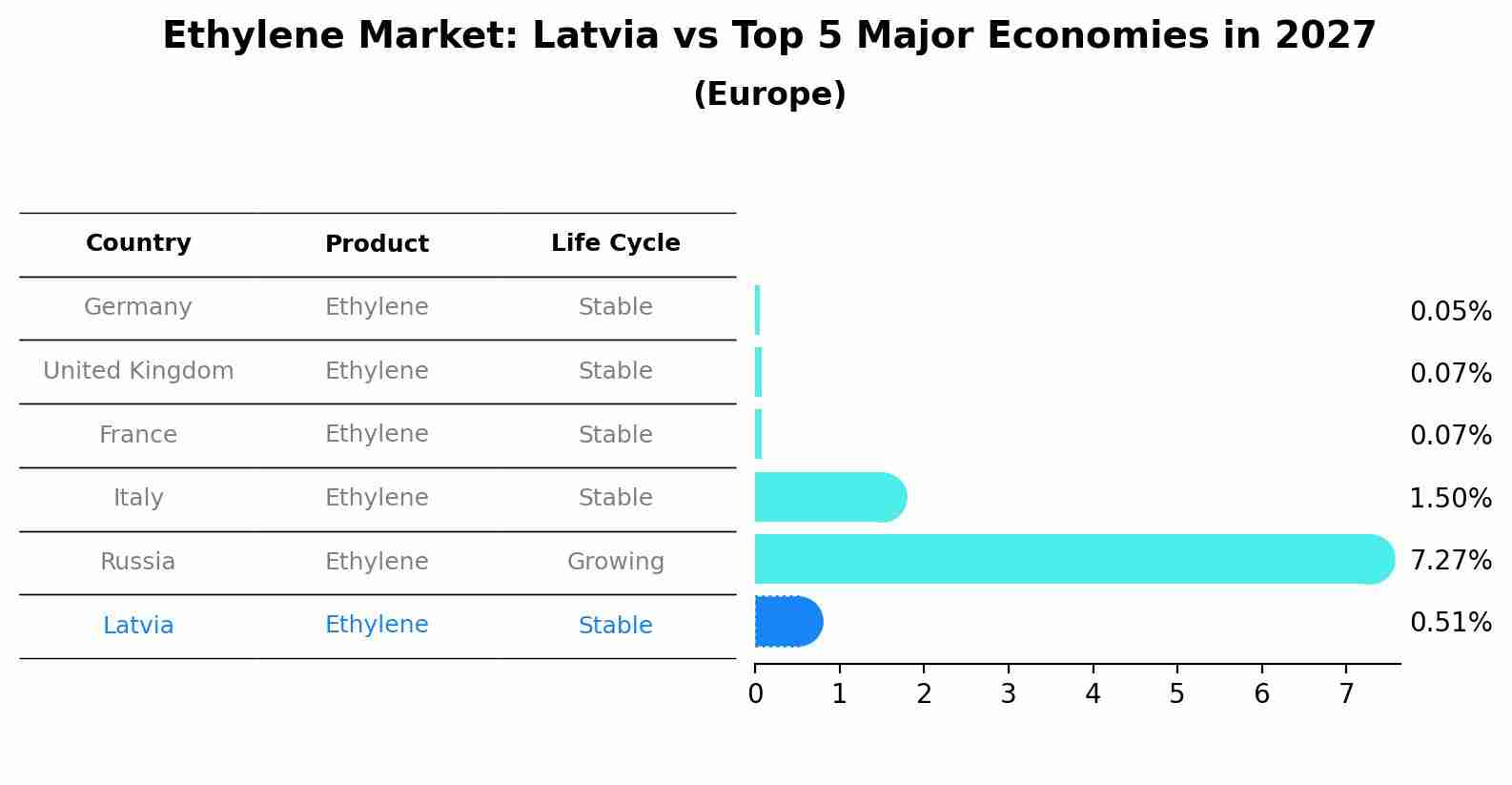 Ethylene Market: Latvia vs Top 5 Major Economies in 2027
(Europe)

| Country | Product | Life Cycle |
|---|---|---|
| Germany | Ethylene | Stable |
| United Kingdom | Ethylene | Stable |
| France | Ethylene | Stable |
| Italy | Ethylene | Stable |
| Russia | Ethylene | Growing |
| Latvia | Ethylene | Stable |

0.05%
0.07%
0.07%
1.50%
7.27%
0.51%

0 1 2 3 4 5 6 7